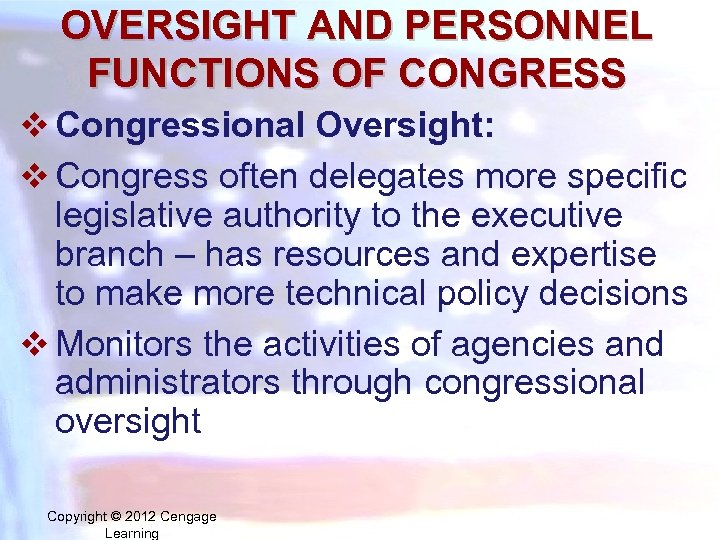 OVERSIGHT AND PERSONNEL FUNCTIONS OF CONGRESS

❖ Congressional Oversight:

❖ Congress often delegates more specific legislative authority to the executive branch – has resources and expertise to make more technical policy decisions

❖ Monitors the activities of agencies and administrators through congressional oversight

Copyright © 2012 Cengage Learning